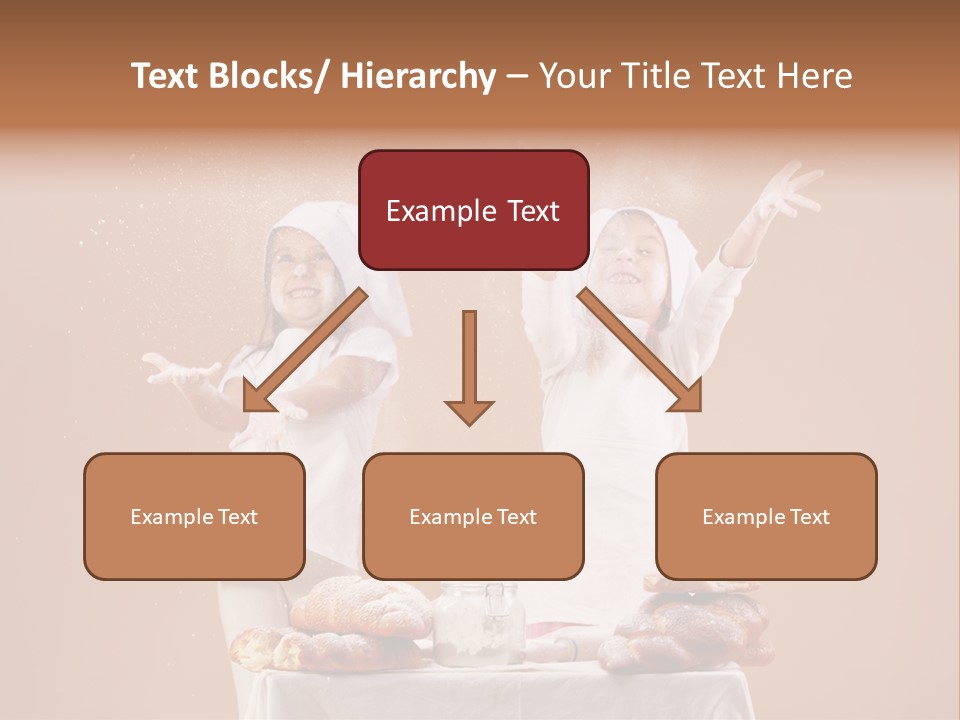 Text Blocks/ Hierarchy – Your Title Text Here

Example Text

Example Text

Example Text

Example Text